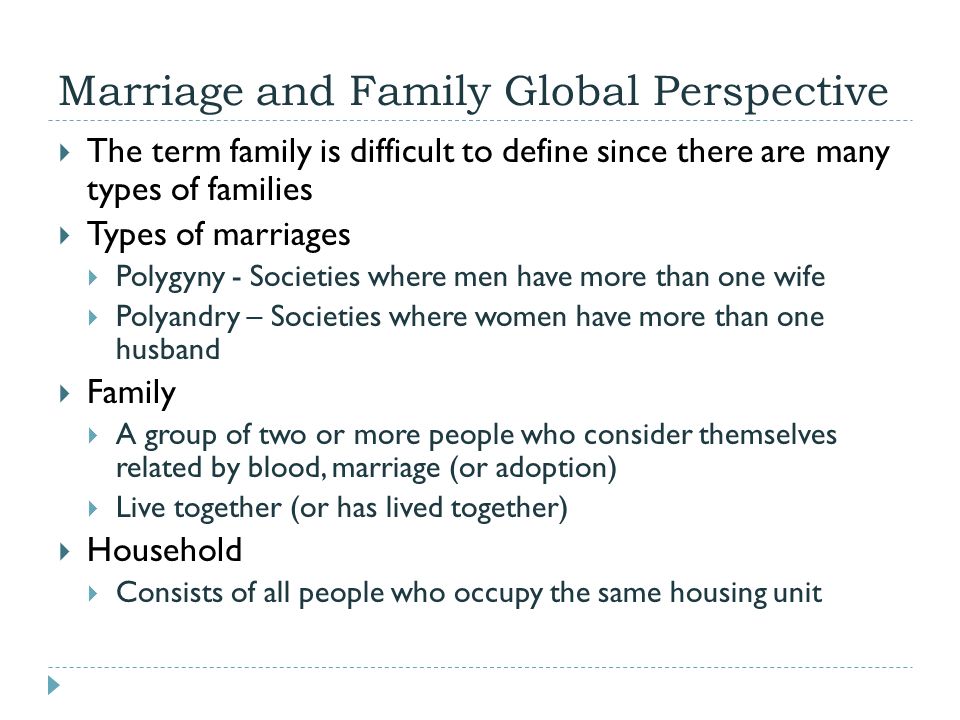 Marriage and Family Global Perspective

The term family is difficult to define since there are many types of families

Types of marriages

Polygyny - Societies where men have more than one wife

Polyandry – Societies where women have more than one husband

Family

A group of two or more people who consider themselves related by blood, marriage (or adoption)

Live together (or has lived together)

Household

Consists of all people who occupy the same housing unit